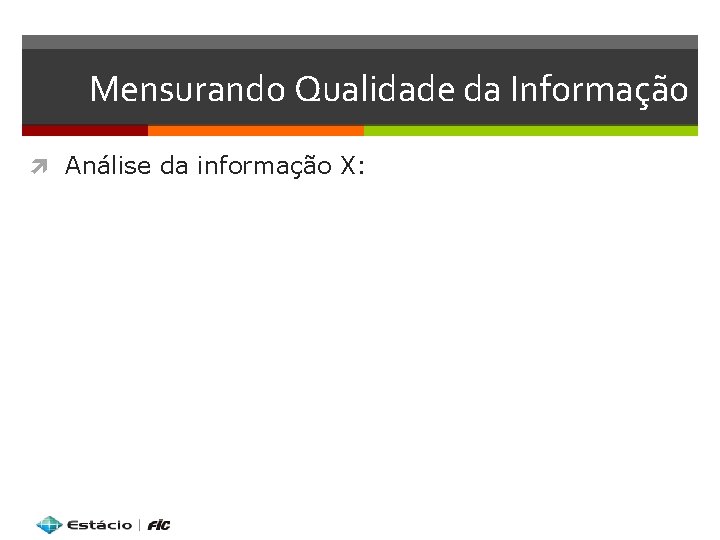 Mensurando Qualidade da Informação

Análise da informação X:

Estácio | FIC